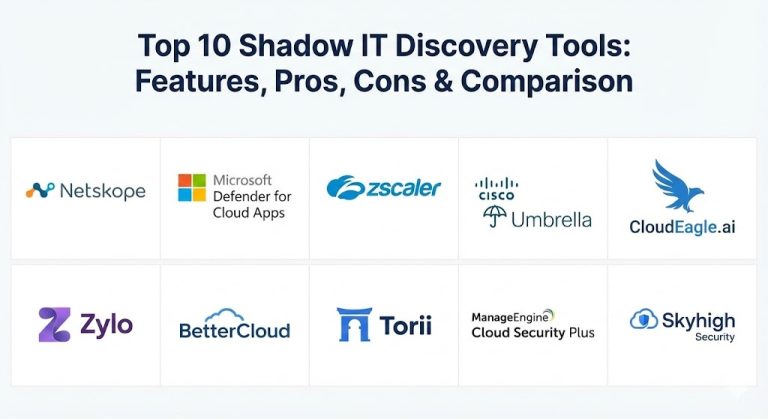 Top 10 Shadow IT Discovery Tools: Features, Pros, Cons & Comparison

Netskope

Microsoft Defender for Cloud Apps

zscaler

CISCO Umbrella

CloudEagle.ai

Zylo

BetterCloud

Torii

ManageEngine Cloud Security Plus

Skyhigh Security